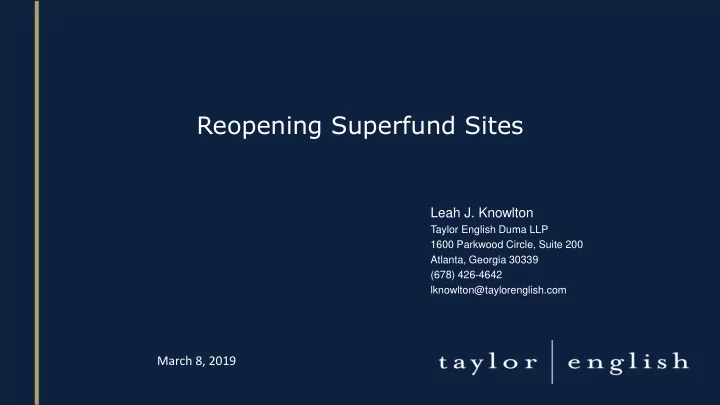 Reopening Superfund Sites

Leah J. Knowlton
Taylor English Duma LLP
1600 Parkwood Circle, Suite 200
Atlanta, Georgia 30339
(678) 426-4642
lknowlton@taylorenglish.com

March 8, 2019

taylor | english